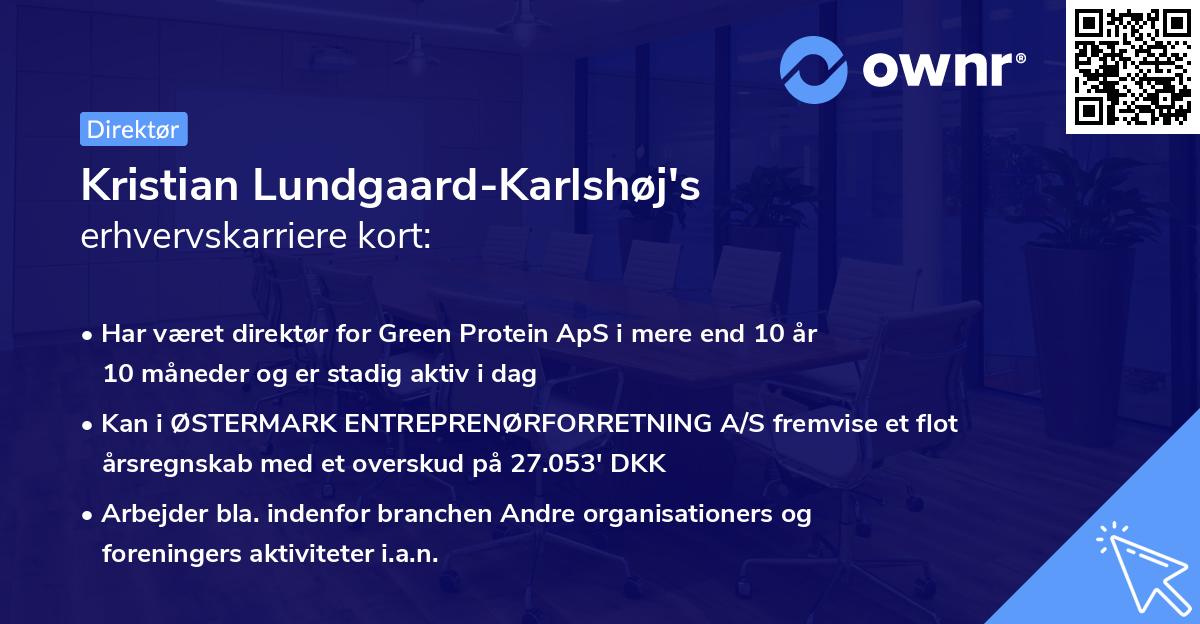 ownr®

Direktør

Kristian Lundgaard-Karlshøj's
erhvervskarriere kort:

• Har været direktør for Green Protein ApS i mere end 10 år 10 måneder og er stadig aktiv i dag

• Kan i ØSTERMARK ENTREPRENØRFORRETNING A/S fremvise et flot årsregnskab med et overskud på 27.053' DKK

• Arbejder bla. indenfor branchen Andre organisationers og foreningers aktiviteter i.a.n.